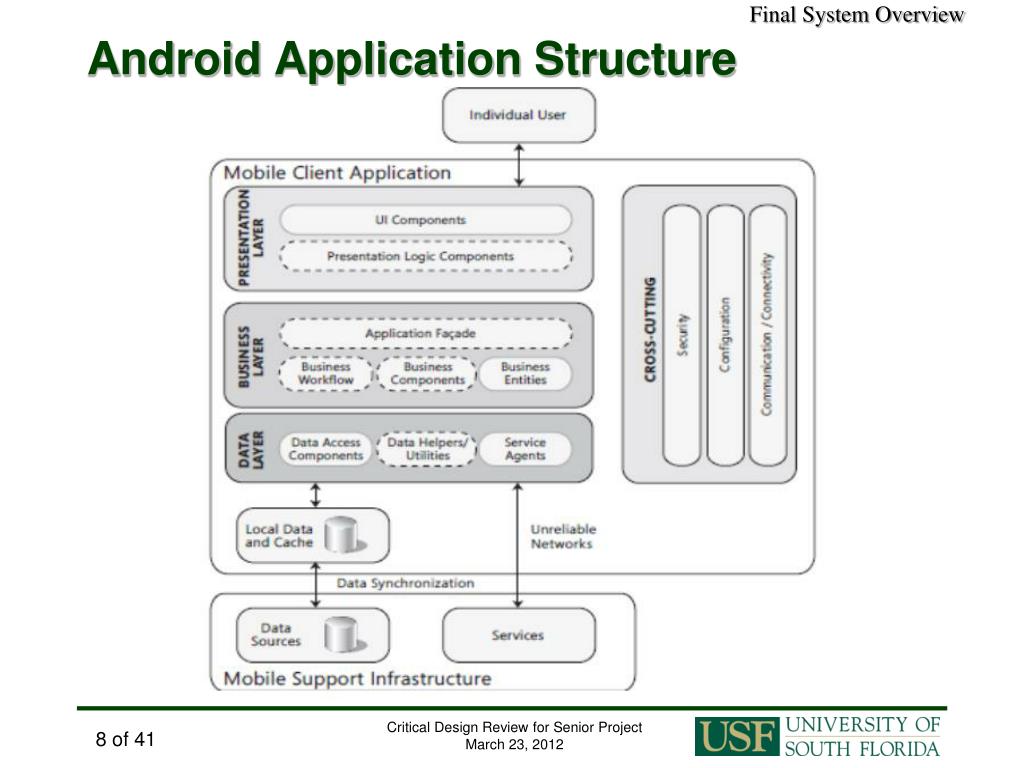 Final System Overview

Android Application Structure

Individual User

Mobile Client Application

PRESENTATION LAYER

UI Components

Presentation Logic Components

BUSINESS LAYER

Application Façade

Business Workflow

Business Components

Business Entities

DATA LAYER

Data Access Components

Data Helpers/ Utilities

Service Agents

CROSS-CUTTING

Security

Configuration

Communication / Connectivity

Local Data and Cache

Unreliable Networks

Data Synchronization

Data Sources

Services

Mobile Support Infrastructure

8 of 41

Critical Design Review for Senior Project
March 23, 2012

USF UNIVERSITY OF SOUTH FLORIDA